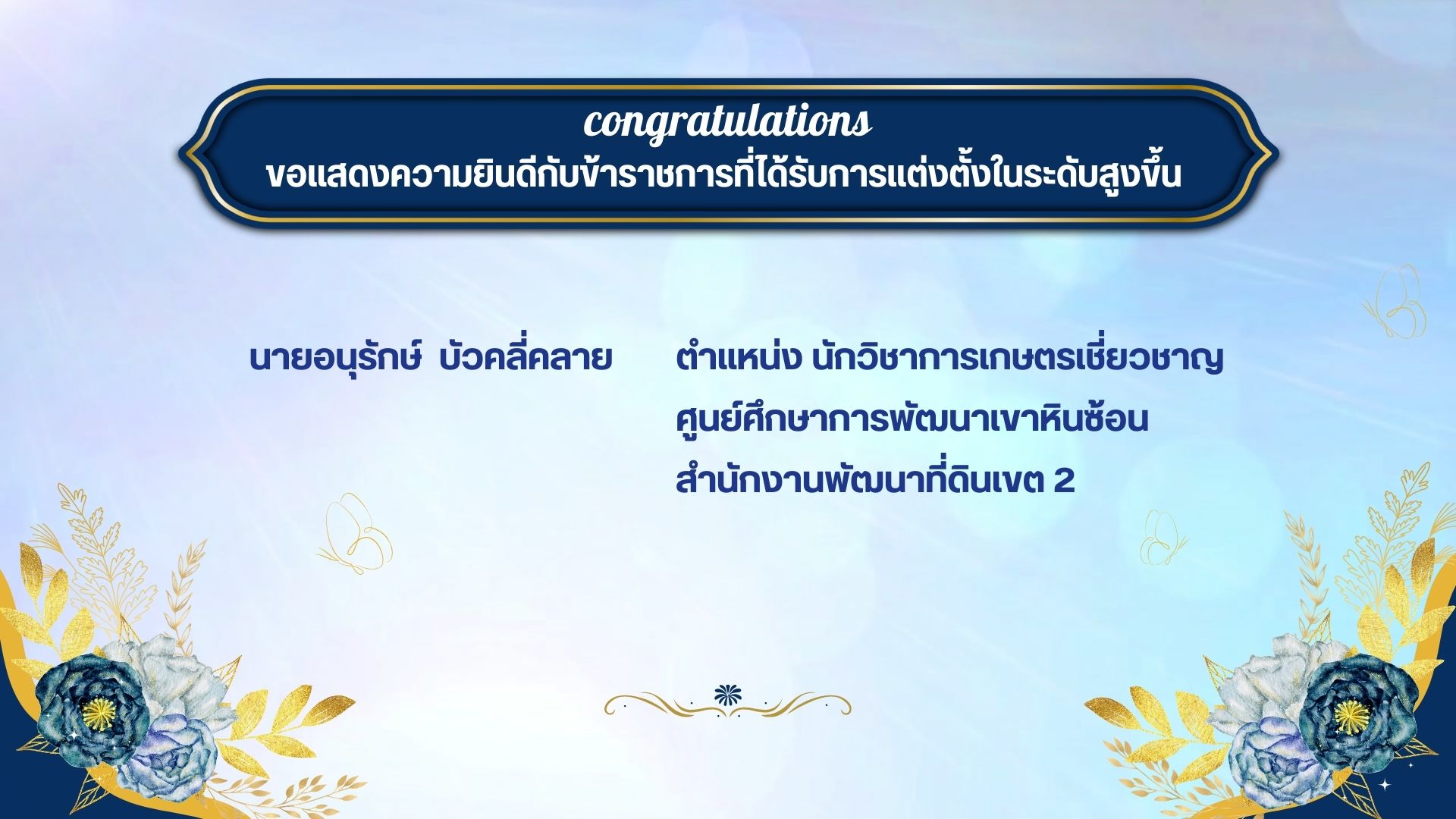 congratulations
ขอแสดงความยินดีกับข้าราชการที่ได้รับการแต่งตั้งในระดับสูงขึ้น

นายอนุรักษ์ บัวคลี่คลาย

ตำแหน่ง นักวิชาการเกษตรเชี่ยวชาญ
ศูนย์ศึกษาการพัฒนาเขาหินซ้อน
สำนักงานพัฒนาที่ดินเขต 2